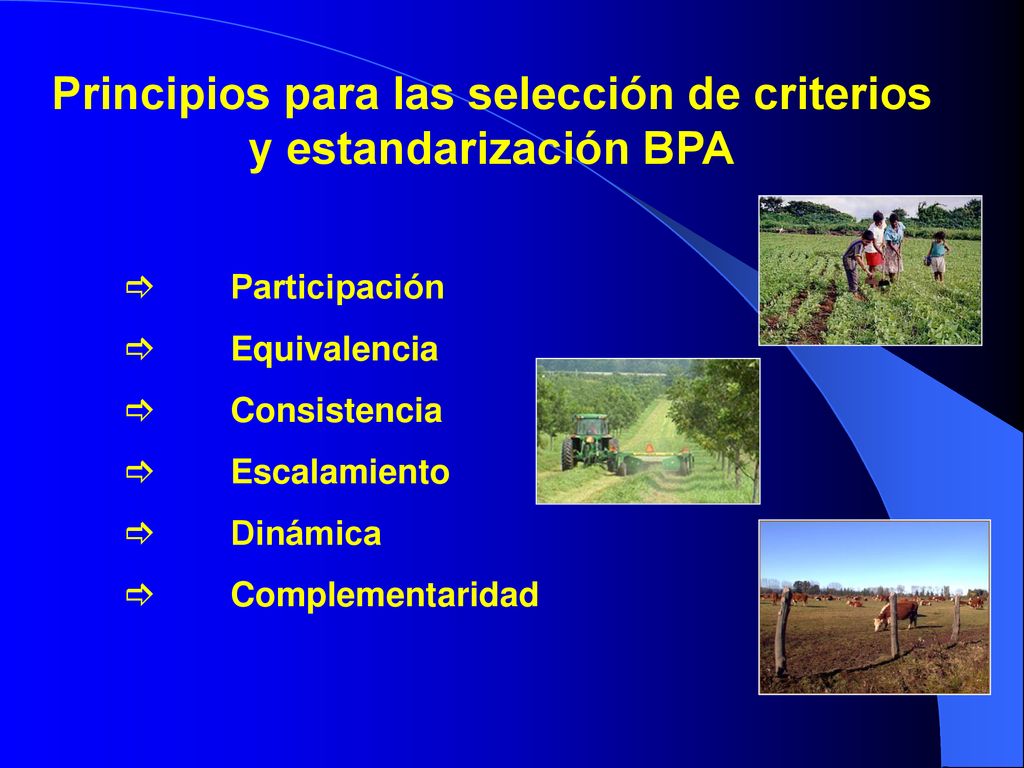 Principios para las selección de criterios y estandarización BPA

⇨ Participación
⇨ Equivalencia
⇨ Consistencia
⇨ Escalamiento
⇨ Dinámica
⇨ Complementaridad